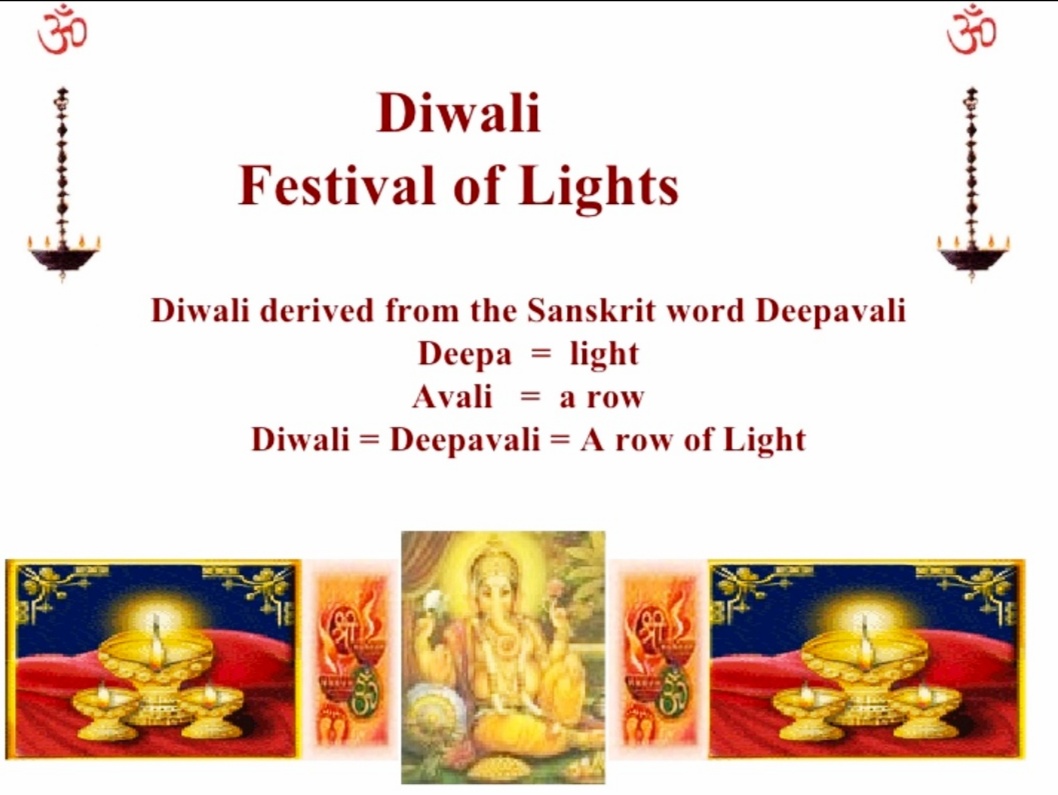 ॐ ॐ

Diwali
Festival of Lights

Diwali derived from the Sanskrit word Deepavali
Deepa = light
Avali = a row
Diwali = Deepavali = A row of Light

श्री ॐ श्री ॐ